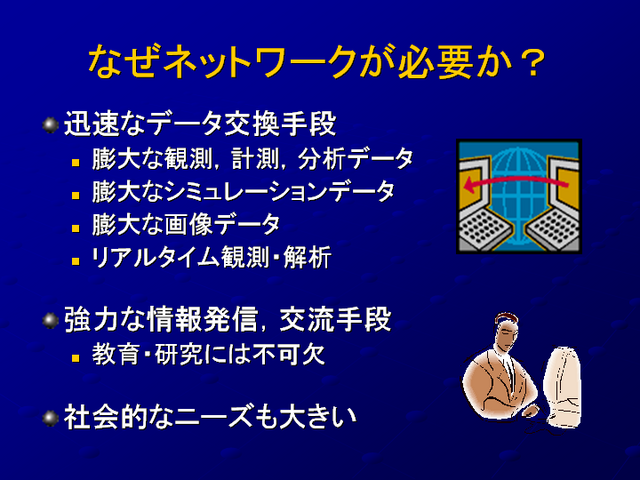 なぜネットワークが必要か？

迅速なデータ交換手段
膨大な観測，計測，分析データ
膨大なシミュレーションデータ
膨大な画像データ
リアルタイム観測・解析

強力な情報発信，交流手段
教育・研究には不可欠

社会的なニーズも大きい